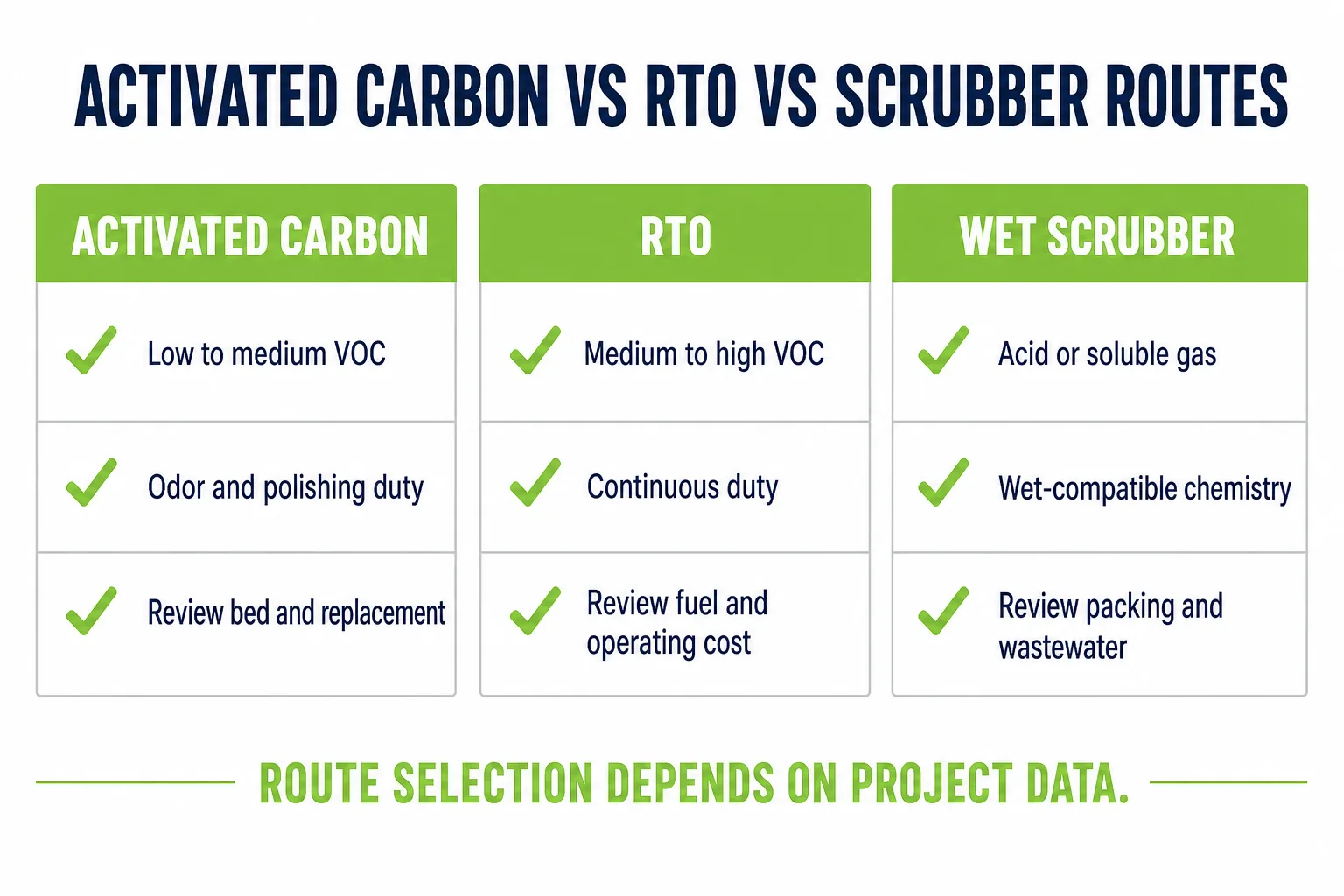 ACTIVATED CARBON VS RTO VS SCRUBBER ROUTES

| ACTIVATED CARBON | RTO | WET SCRUBBER |
|---|---|---|
| Low to medium VOC | Medium to high VOC | Acid or soluble gas |
| Odor and polishing duty | Continuous duty | Wet-compatible chemistry |
| Review bed and replacement | Review fuel and operating cost | Review packing and wastewater |

ROUTE SELECTION DEPENDS ON PROJECT DATA.